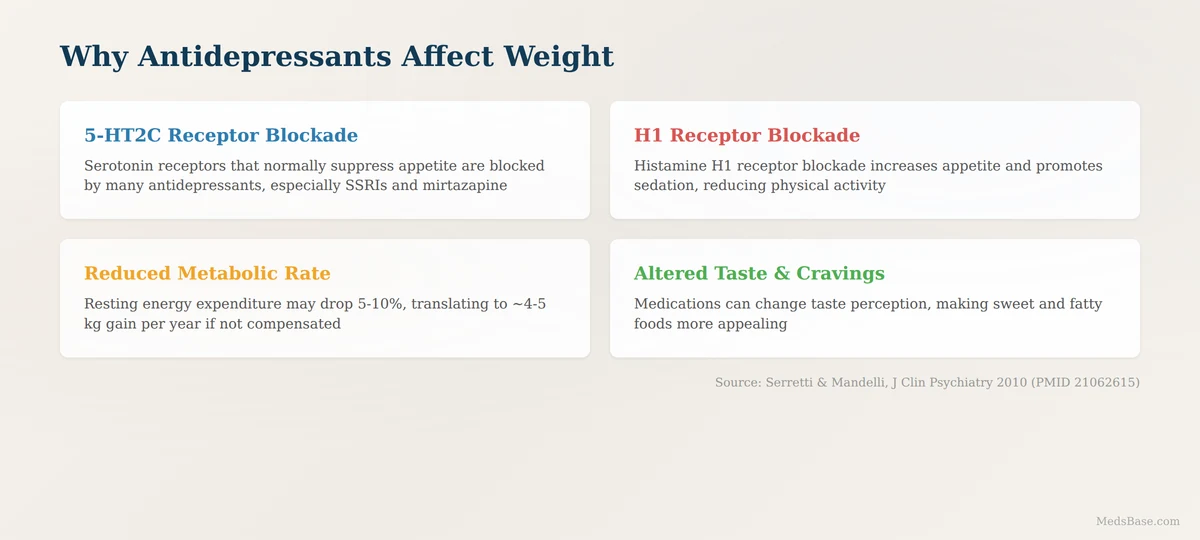 Why Antidepressants Affect Weight

5-HT2C Receptor Blockade

Serotonin receptors that normally suppress appetite are blocked by many antidepressants, especially SSRIs and mirtazapine

H1 Receptor Blockade

Histamine H1 receptor blockade increases appetite and promotes sedation, reducing physical activity

Reduced Metabolic Rate

Resting energy expenditure may drop 5-10%, translating to ~4-5 kg gain per year if not compensated

Altered Taste & Cravings

Medications can change taste perception, making sweet and fatty foods more appealing

Source: Serretti & Mandelli, J Clin Psychiatry 2010 (PMID 21062615)

MedsBase.com